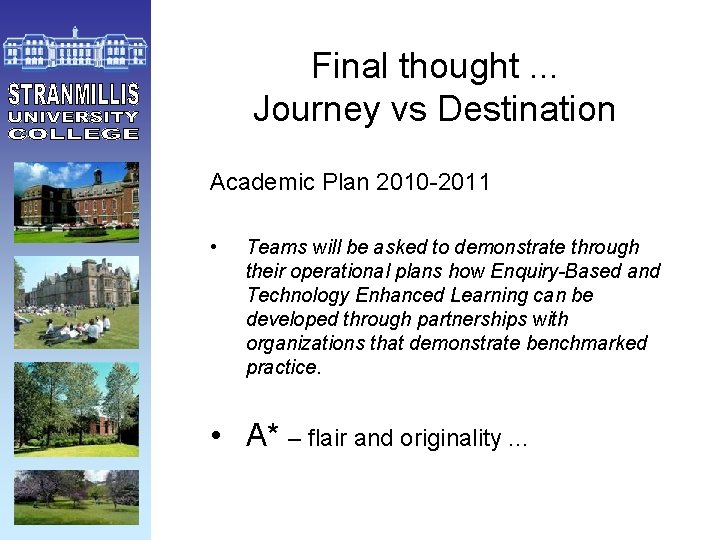 STRANMILLIS
UNIVERSITY
COLLEGE

Final thought ...
Journey vs Destination

Academic Plan 2010-2011

• Teams will be asked to demonstrate through their operational plans how Enquiry-Based and Technology Enhanced Learning can be developed through partnerships with organizations that demonstrate benchmarked practice.

• A* – flair and originality ...